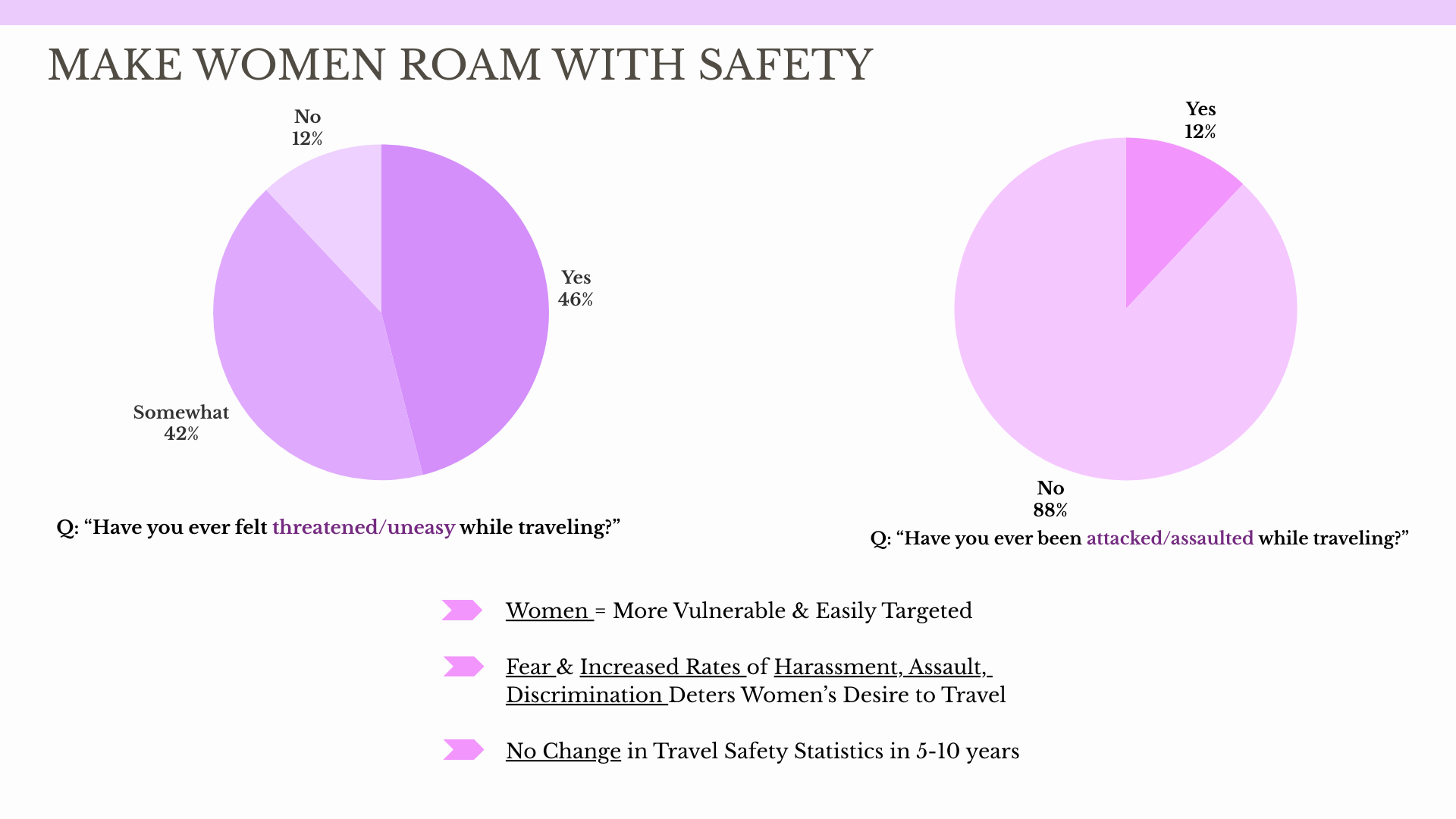 MAKE WOMEN ROAM WITH SAFETY

No
12%

Yes
46%

Somewhat
42%

Q: “Have you ever felt threatened/uneasy while traveling?”

Yes
12%

No
88%

Q: “Have you ever been attacked/assaulted while traveling?”

Women = More Vulnerable & Easily Targeted

Fear & Increased Rates of Harassment, Assault, Discrimination Deters Women’s Desire to Travel

No Change in Travel Safety Statistics in 5-10 years